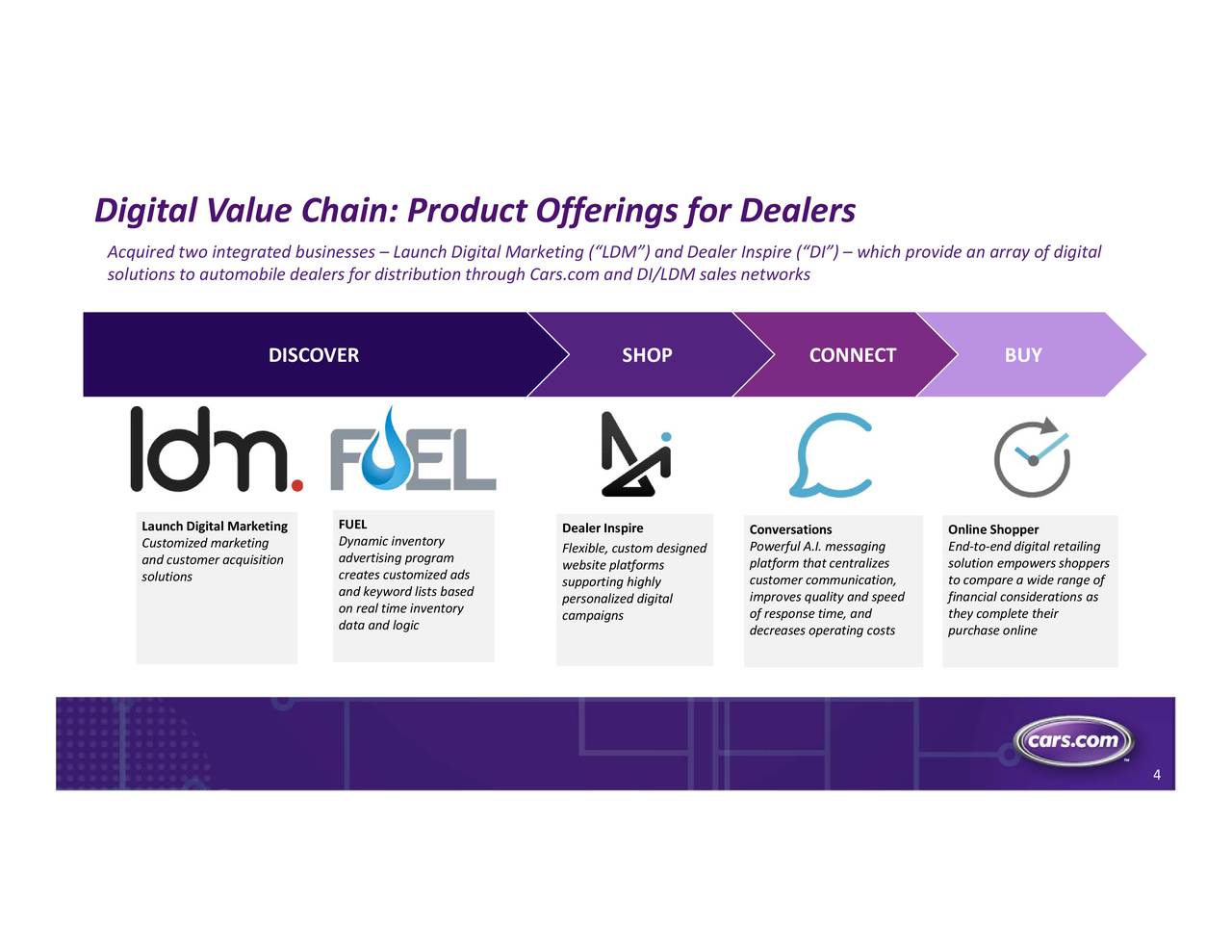 Digital Value Chain: Product Offerings for Dealers

Acquired two integrated businesses – Launch Digital Marketing (“LDM”) and Dealer Inspire (“DI”) – which provide an array of digital solutions to automobile dealers for distribution through Cars.com and DI/LDM sales networks

DISCOVER

SHOP

CONNECT

BUY

ldm.

FUEL

Launch Digital Marketing
Customized marketing and customer acquisition solutions

FUEL
Dynamic inventory advertising program creates customized ads and keyword lists based on real time inventory data and logic

Dealer Inspire
Flexible, custom designed website platforms supporting highly personalized digital campaigns

Conversations
Powerful A.I. messaging platform that centralizes customer communication, improves quality and speed of response time, and decreases operating costs

Online Shopper
End-to-end digital retailing solution empowers shoppers to compare a wide range of financial considerations as they complete their purchase online

cars.com

4